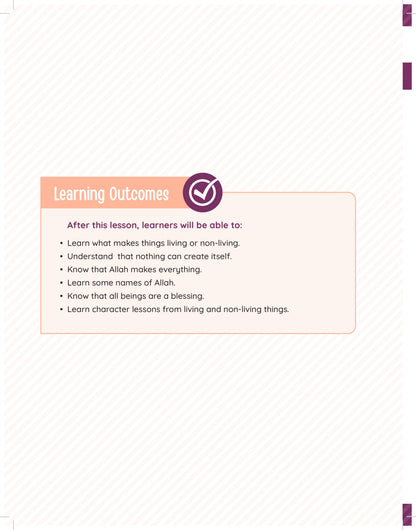 Learning Outcomes

After this lesson, learners will be able to:

• Learn what makes things living or non-living.
• Understand that nothing can create itself.
• Know that Allah makes everything.
• Learn some names of Allah.
• Know that all beings are a blessing.
• Learn character lessons from living and non-living things.